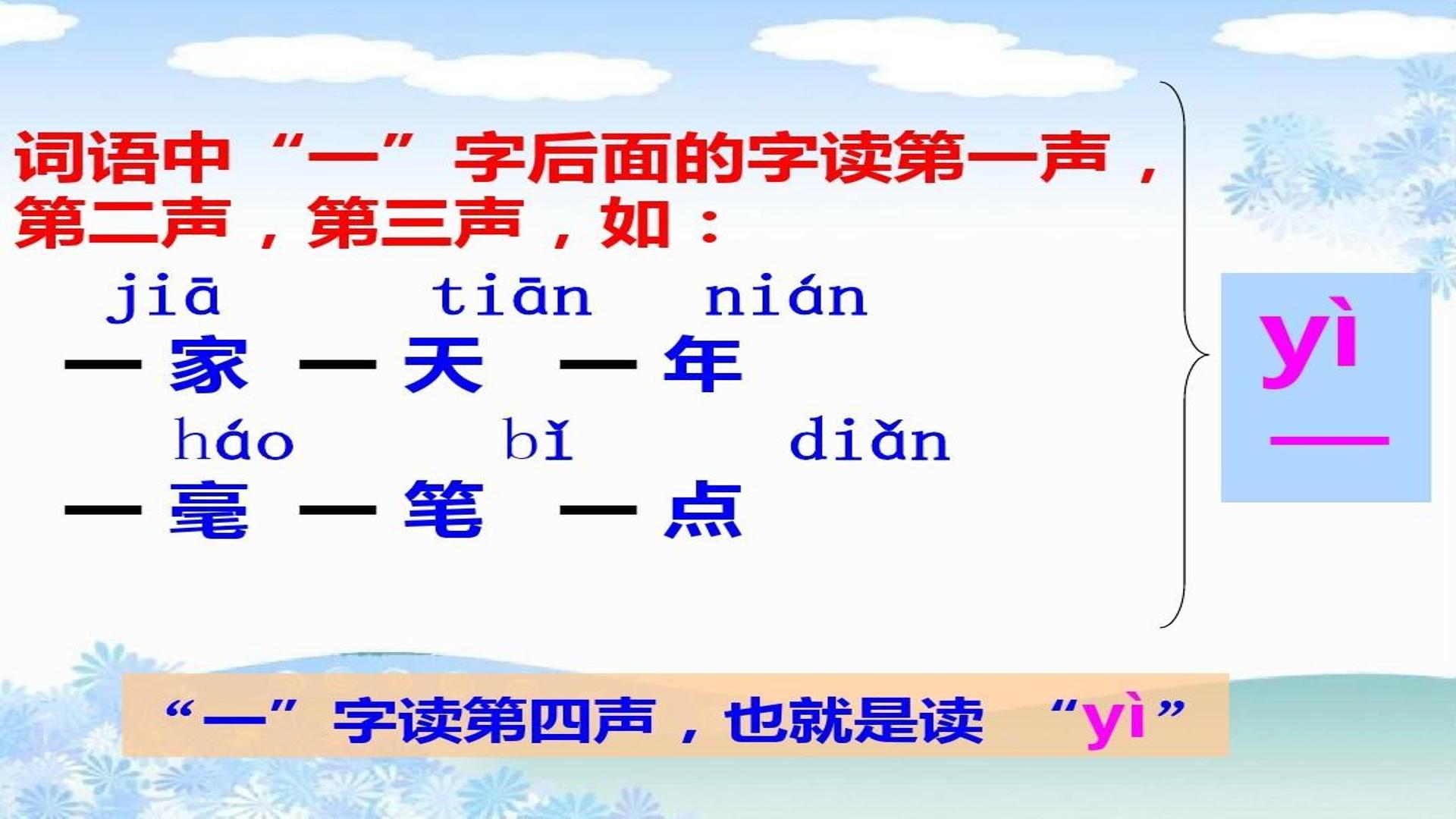 词语中“一”字后面的字读第一声，第二声，第三声，如：

jiā tiān nián
一家 一天 一年

háo bǐ diǎn
一毫 一笔 一点

yì
一

“一”字读第四声，也就是读 “yì”